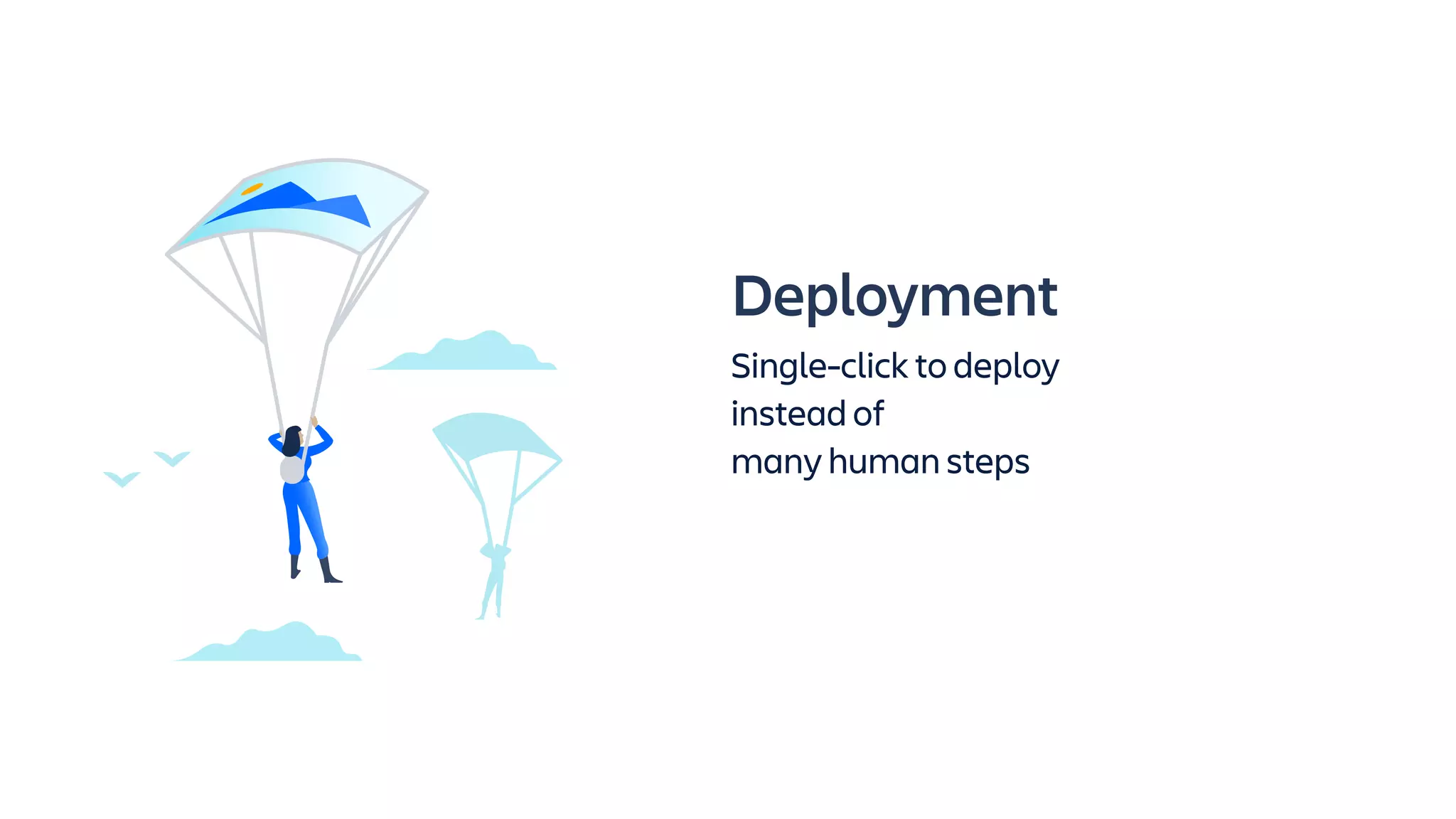 Deployment

Single-click to deploy instead of many human steps